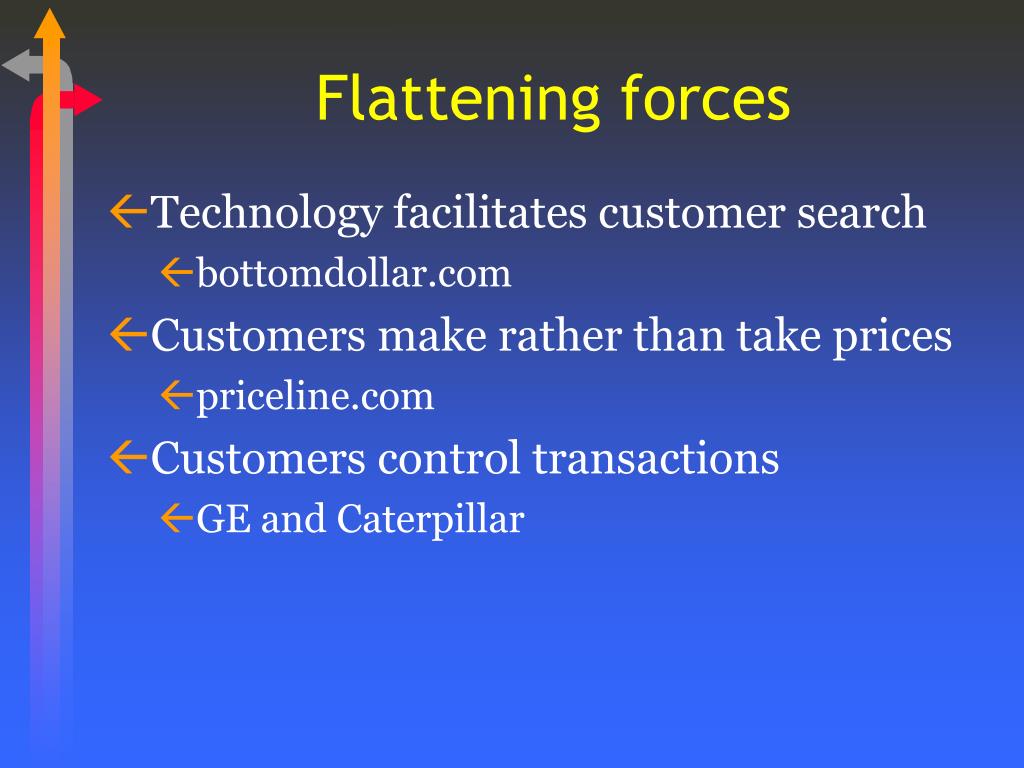 Flattening forces

Technology facilitates customer search

bottomdollar.com

Customers make rather than take prices

priceline.com

Customers control transactions

GE and Caterpillar